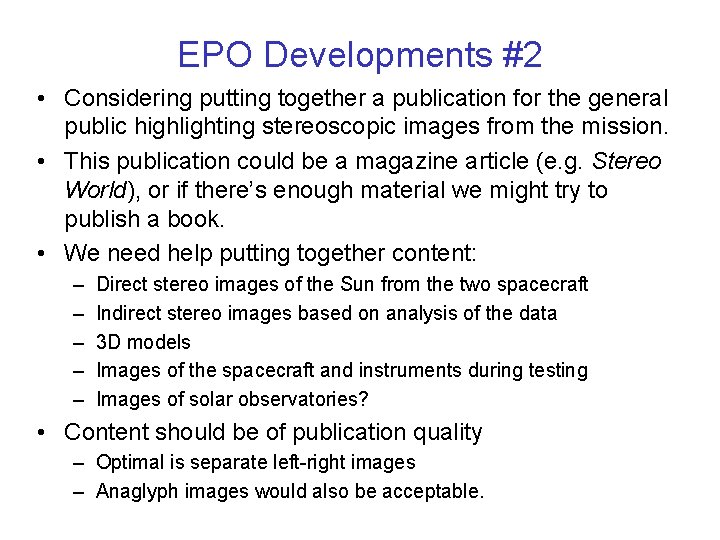 EPO Developments #2

• Considering putting together a publication for the general public highlighting stereoscopic images from the mission.

• This publication could be a magazine article (e.g. Stereo World), or if there's enough material we might try to publish a book.

• We need help putting together content:
– Direct stereo images of the Sun from the two spacecraft
– Indirect stereo images based on analysis of the data
– 3D models
– Images of the spacecraft and instruments during testing
– Images of solar observatories?

• Content should be of publication quality
– Optimal is separate left-right images
– Anaglyph images would also be acceptable.